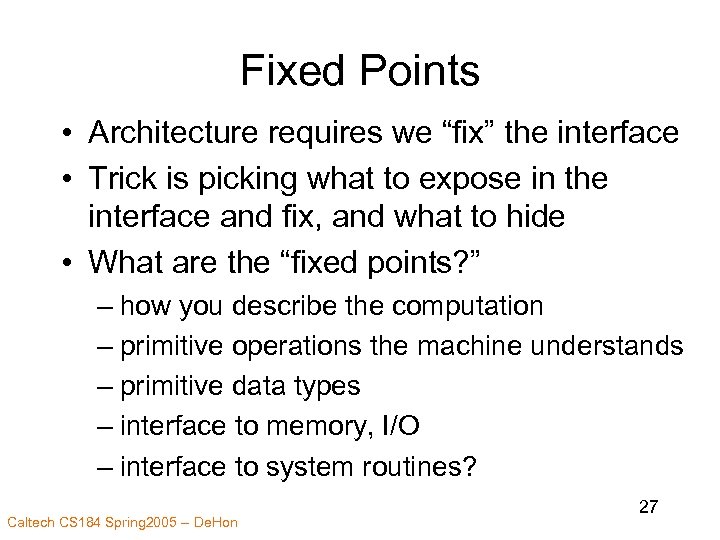 Fixed Points

• Architecture requires we “fix” the interface
• Trick is picking what to expose in the interface and fix, and what to hide
• What are the “fixed points?”
– how you describe the computation
– primitive operations the machine understands
– primitive data types
– interface to memory, I/O
– interface to system routines?

27

Caltech CS184 Spring2005 – DeHon